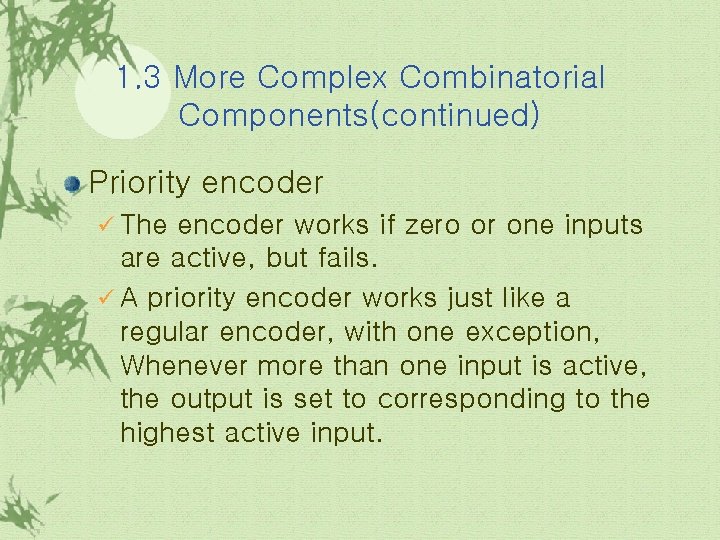 1.3 More Complex Combinatorial Components(continued)

Priority encoder

✓ The encoder works if zero or one inputs are active, but fails.

✓ A priority encoder works just like a regular encoder, with one exception, Whenever more than one input is active, the output is set to corresponding to the highest active input.